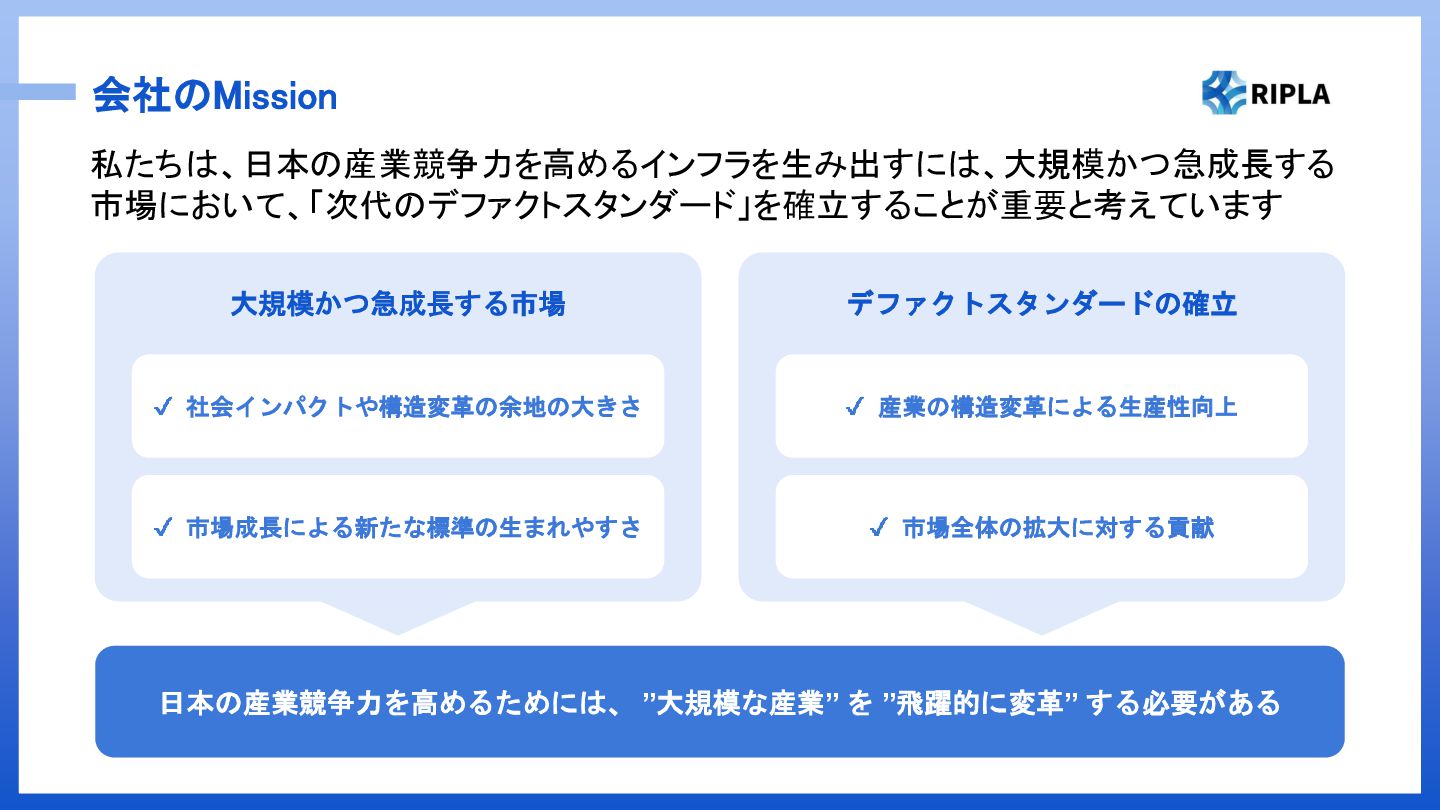 会社のMission

RIPLA

私たちは、日本の産業競争力を高めるインフラを生み出すには、大規模かつ急成長する市場において、「次代のデファクトスタンダード」を確立することが重要と考えています

大規模かつ急成長する市場

✓ 社会インパクトや構造変革の余地の大きさ

✓ 市場成長による新たな標準の生まれやすさ

デファクトスタンダードの確立

✓ 産業の構造変革による生産性向上

✓ 市場全体の拡大に対する貢献

日本の産業競争力を高めるためには、 ”大規模な産業” を ”飛躍的に変革” する必要がある